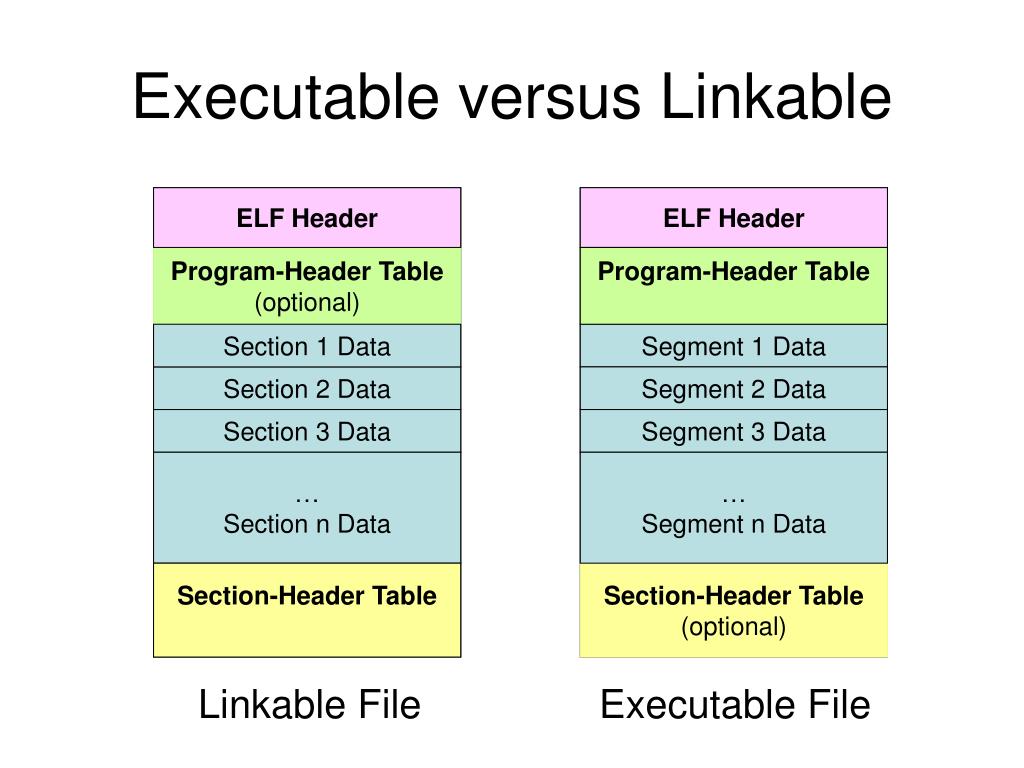 Executable versus Linkable

ELF Header
Program-Header Table (optional)
Section 1 Data
Section 2 Data
Section 3 Data
…
Section n Data
Section-Header Table

Linkable File

ELF Header
Program-Header Table
Segment 1 Data
Segment 2 Data
Segment 3 Data
…
Segment n Data
Section-Header Table (optional)

Executable File